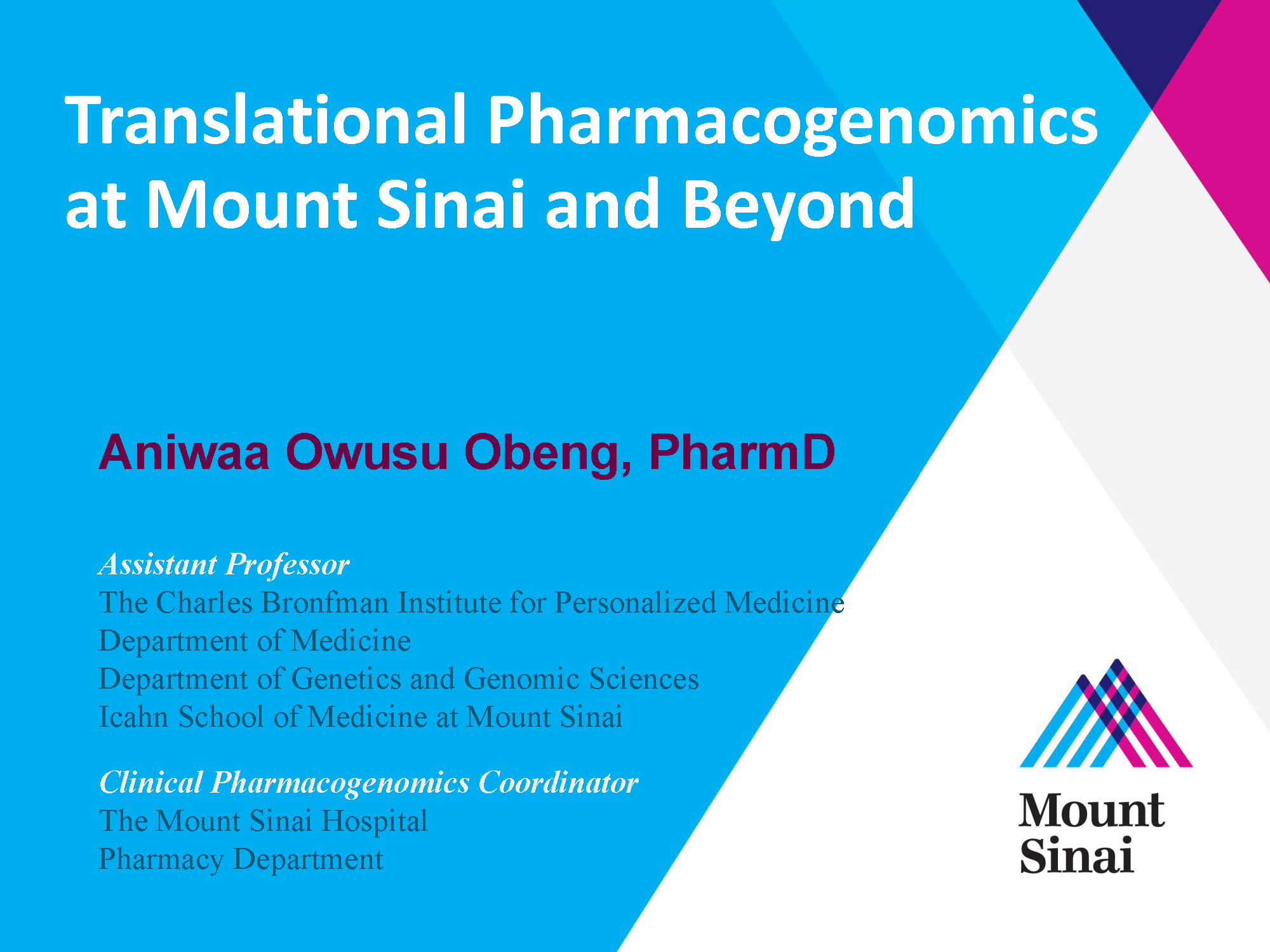 Translational Pharmacogenomics at Mount Sinai and Beyond

Aniwaa Owusu Obeng, PharmD

Assistant Professor
The Charles Bronfman Institute for Personalized Medicine
Department of Medicine
Department of Genetics and Genomic Sciences
Icahn School of Medicine at Mount Sinai

Clinical Pharmacogenomics Coordinator
The Mount Sinai Hospital
Pharmacy Department

Mount Sinai